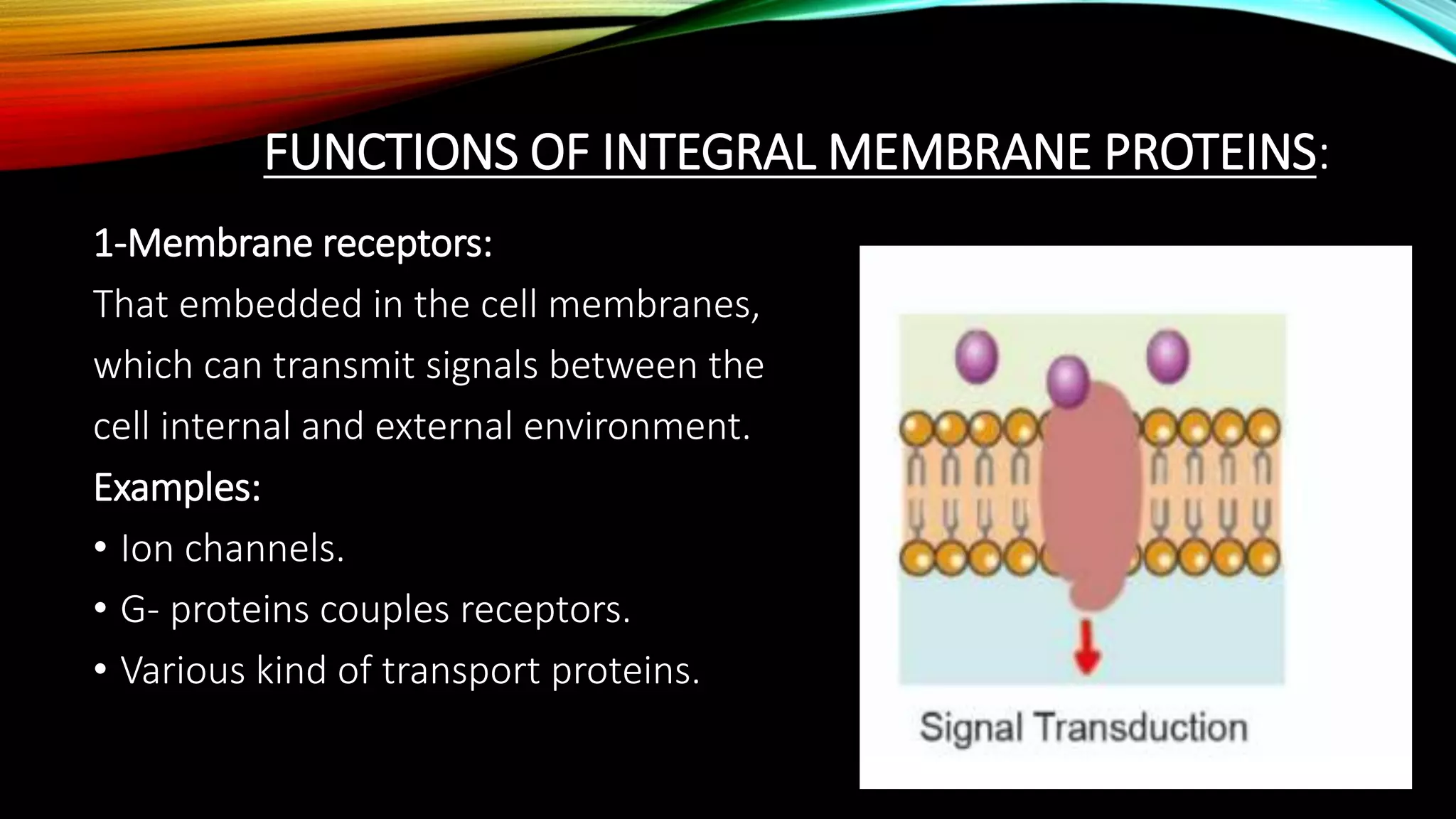 FUNCTIONS OF INTEGRAL MEMBRANE PROTEINS:

1-Membrane receptors:

That embedded in the cell membranes, which can transmit signals between the cell internal and external environment.

Examples:

• Ion channels.
• G- proteins couples receptors.
• Various kind of transport proteins.

Signal Transduction